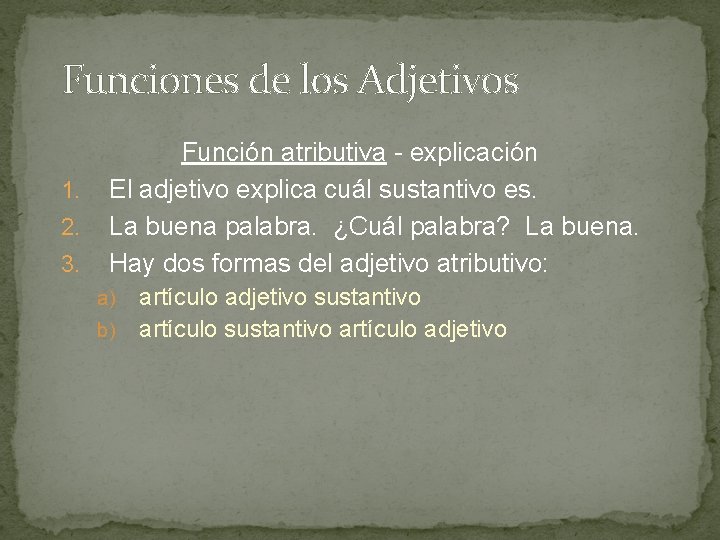 Funciones de los Adjetivos

Función atributiva - explicación

1. El adjetivo explica cuál sustantivo es.
2. La buena palabra. ¿Cuál palabra? La buena.
3. Hay dos formas del adjetivo atributivo:
a) artículo adjetivo sustantivo
b) artículo sustantivo artículo adjetivo